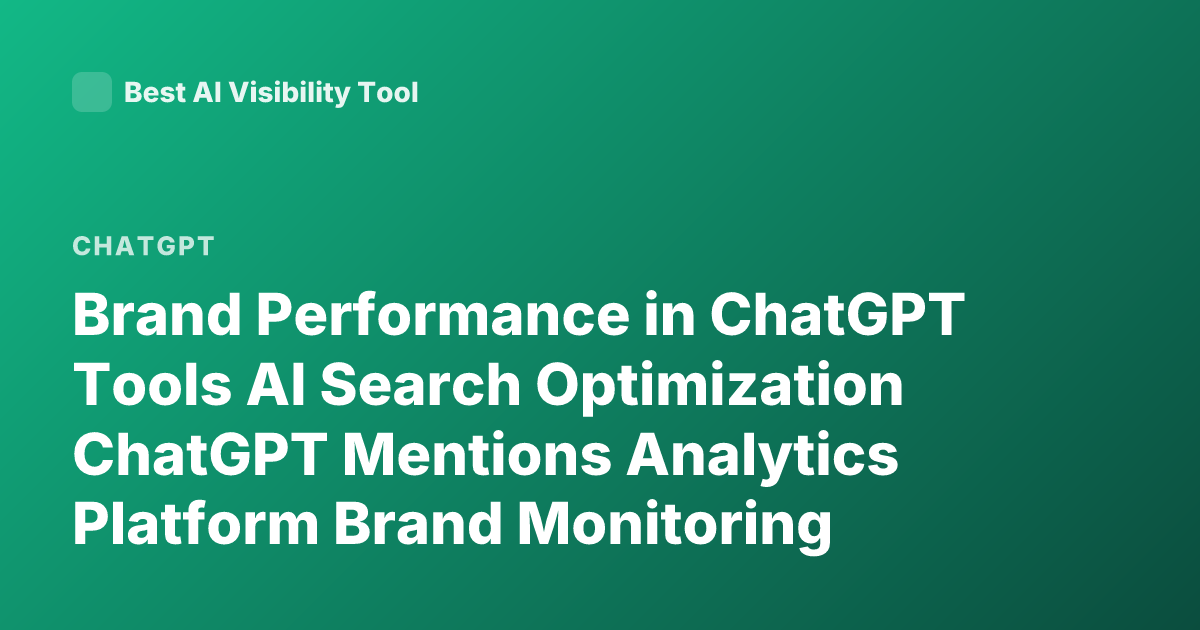 Best AI Visibility Tool

CHATGPT

Brand Performance in ChatGPT Tools AI Search Optimization ChatGPT Mentions Analytics Platform Brand Monitoring